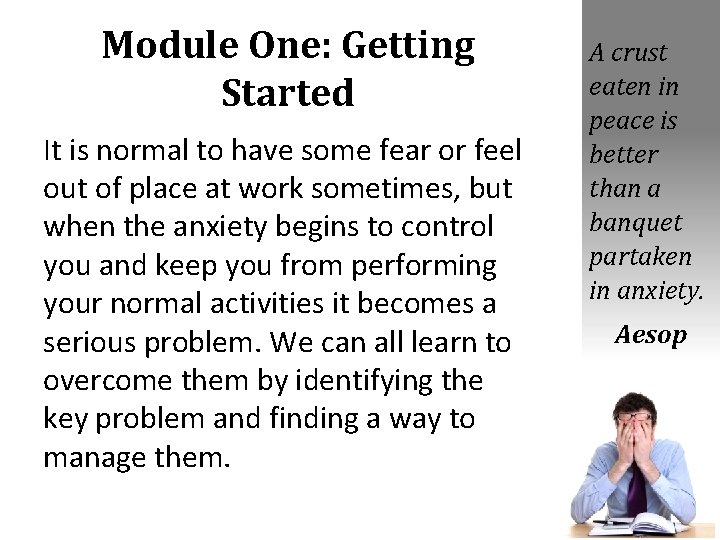 Module One: Getting Started

It is normal to have some fear or feel out of place at work sometimes, but when the anxiety begins to control you and keep you from performing your normal activities it becomes a serious problem. We can all learn to overcome them by identifying the key problem and finding a way to manage them.

A crust eaten in peace is better than a banquet partaken in anxiety.

Aesop